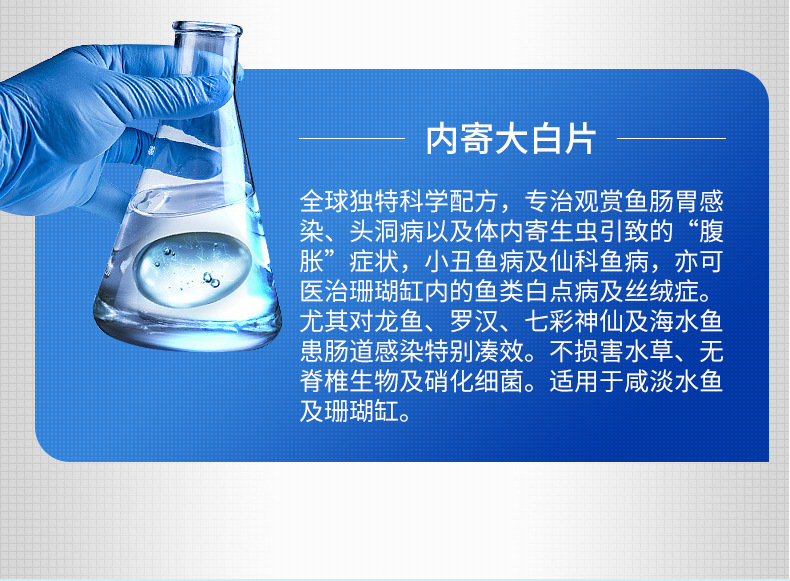 内寄大白片

全球独特科学配方，专治观赏鱼肠胃感染、头洞病以及体内寄生虫引致的“腹胀”症状，小丑鱼病及仙科鱼病，亦可医治珊瑚缸内的鱼类白点病及丝绒症。尤其对龙鱼、罗汉、七彩神仙及海水鱼患肠道感染特别凑效。不损害水草、无脊椎生物及硝化细菌。适用于咸淡水鱼及珊瑚缸。